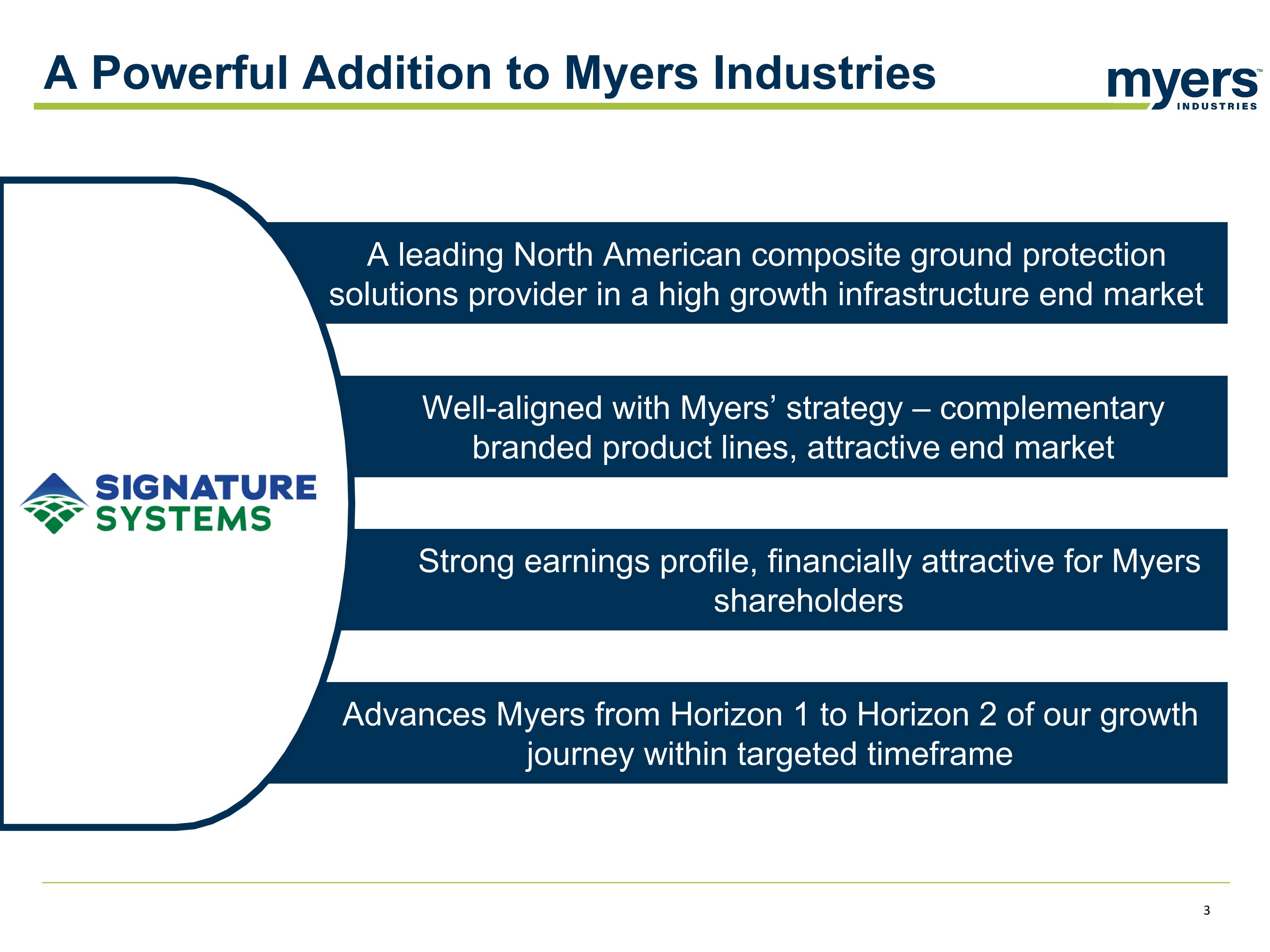 A Powerful Addition to Myers Industries

myers™ INDUSTRIES

SIGNATURE SYSTEMS

A leading North American composite ground protection solutions provider in a high growth infrastructure end market

Well-aligned with Myers' strategy – complementary branded product lines, attractive end market

Strong earnings profile, financially attractive for Myers shareholders

Advances Myers from Horizon 1 to Horizon 2 of our growth journey within targeted timeframe

3